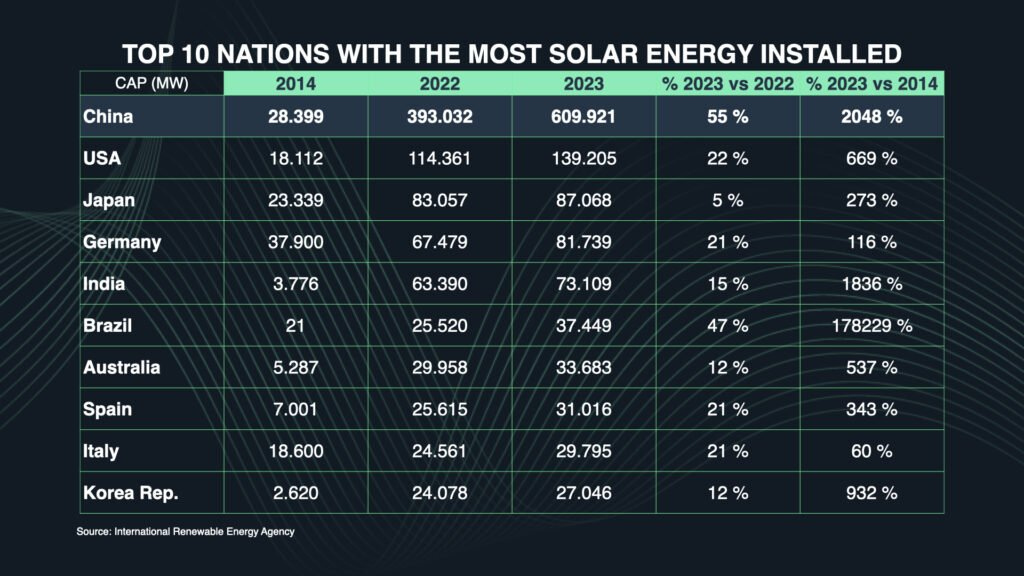 TOP 10 NATIONS WITH THE MOST SOLAR ENERGY INSTALLED

| CAP (MW) | 2014 | 2022 | 2023 | % 2023 vs 2022 | % 2023 vs 2014 |
|---|---|---|---|---|---|
| China | 28.399 | 393.032 | 609.921 | 55 % | 2048 % |
| USA | 18.112 | 114.361 | 139.205 | 22 % | 669 % |
| Japan | 23.339 | 83.057 | 87.068 | 5 % | 273 % |
| Germany | 37.900 | 67.479 | 81.739 | 21 % | 116 % |
| India | 3.776 | 63.390 | 73.109 | 15 % | 1836 % |
| Brazil | 21 | 25.520 | 37.449 | 47 % | 178229 % |
| Australia | 5.287 | 29.958 | 33.683 | 12 % | 537 % |
| Spain | 7.001 | 25.615 | 31.016 | 21 % | 343 % |
| Italy | 18.600 | 24.561 | 29.795 | 21 % | 60 % |
| Korea Rep. | 2.620 | 24.078 | 27.046 | 12 % | 932 % |

Source: International Renewable Energy Agency